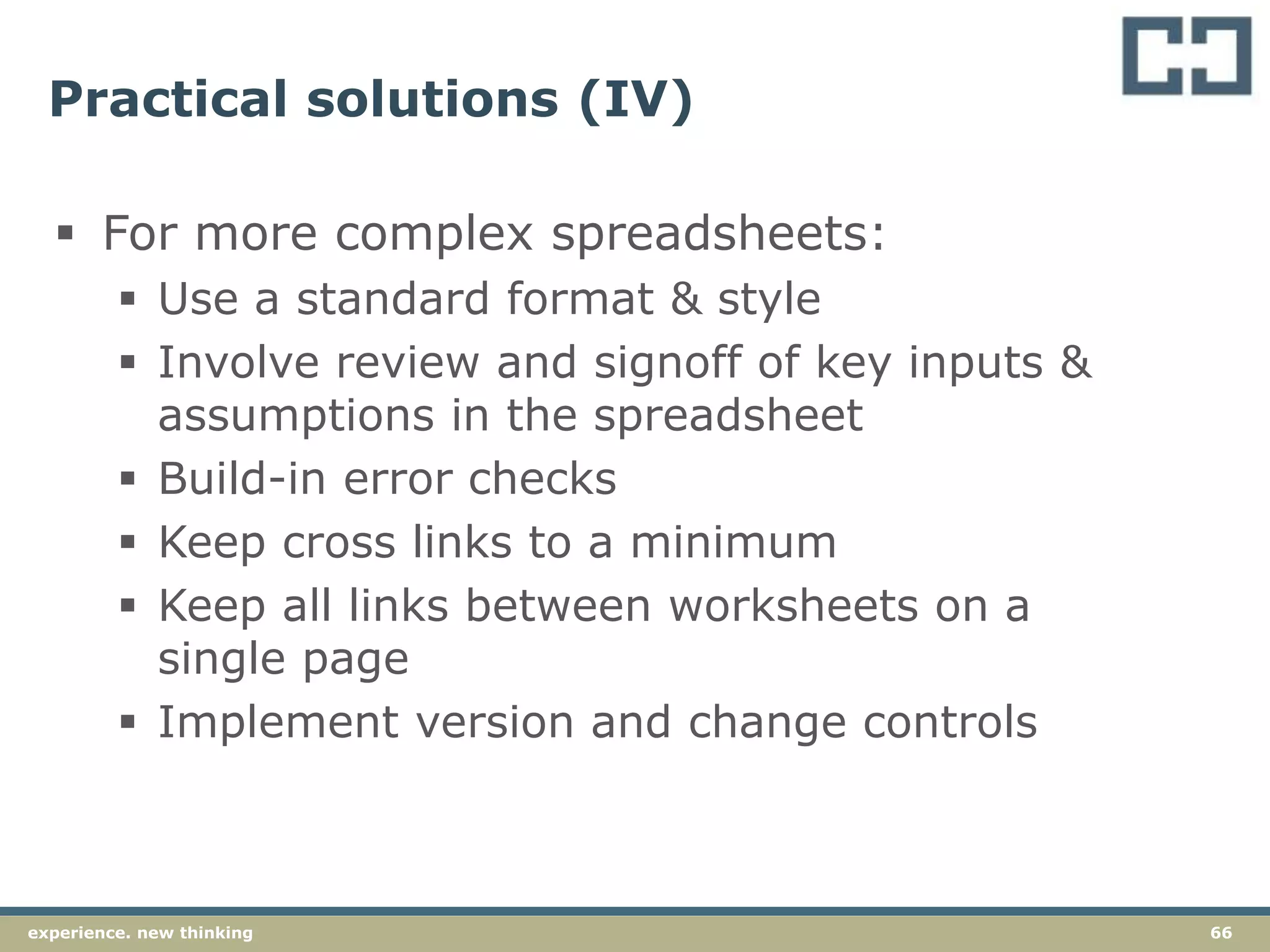 Practical solutions (IV)

▪ For more complex spreadsheets:
  ▪ Use a standard format & style
  ▪ Involve review and signoff of key inputs & assumptions in the spreadsheet
  ▪ Build-in error checks
  ▪ Keep cross links to a minimum
  ▪ Keep all links between worksheets on a single page
  ▪ Implement version and change controls

experience. new thinking

66